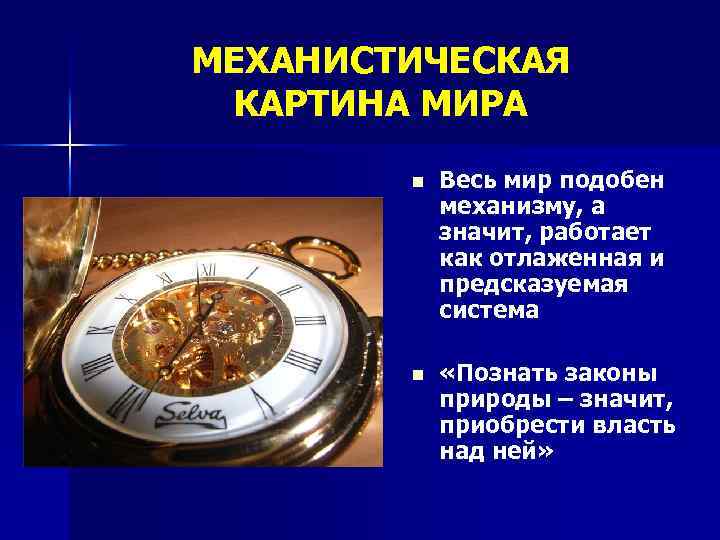 МЕХАНИСТИЧЕСКАЯ КАРТИНА МИРА

Selva

- Весь мир подобен механизму, а значит, работает как отлаженная и предсказуемая система

- «Познать законы природы – значит, приобрести власть над ней»